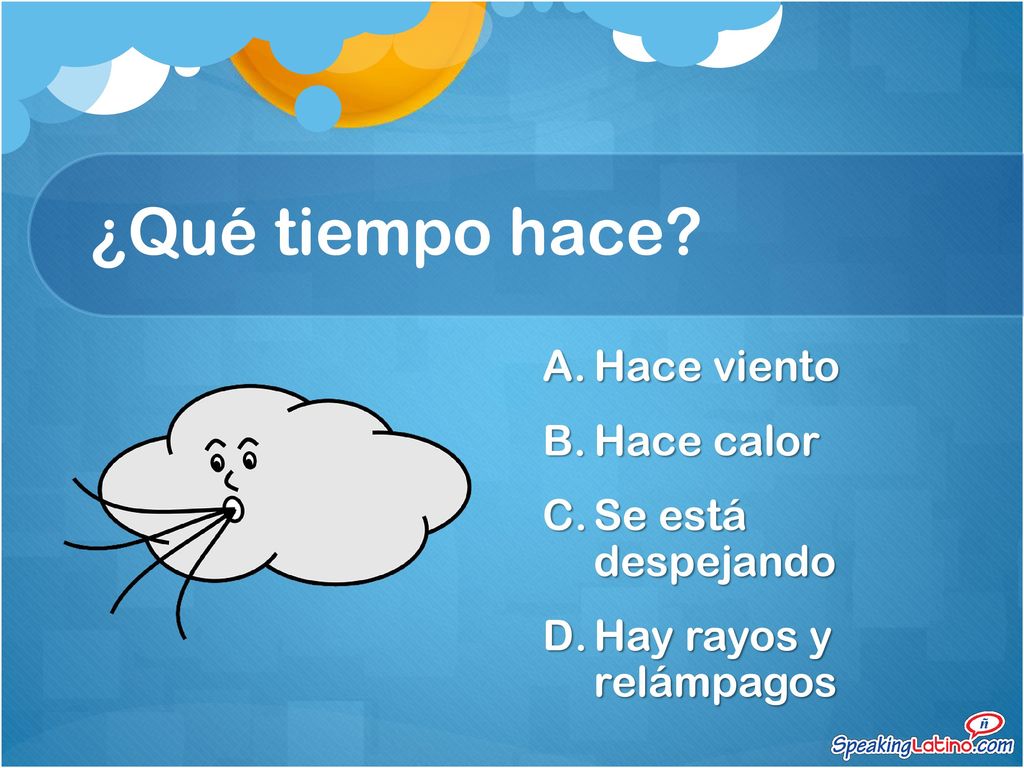 ¿Qué tiempo hace?

A. Hace viento
B. Hace calor
C. Se está despejando
D. Hay rayos y relámpagos

ñ
SpeakingLatino.com